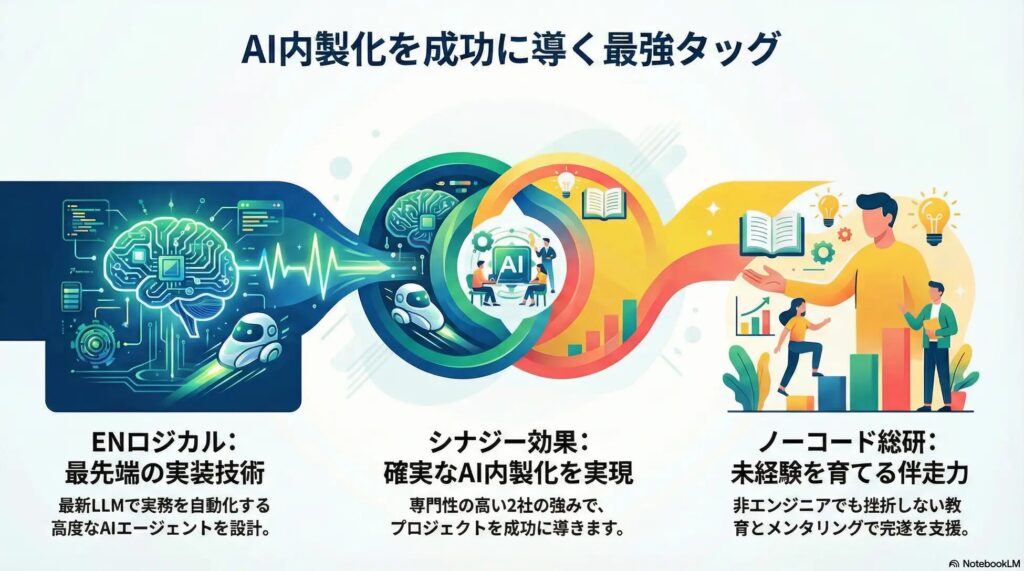 AI内製化を成功に導く最強タッグ

AI

ENロジカル：
最先端の実装技術
最新LLMで実務を自動化する高度なAIエージェントを設計。

シナジー効果：
確実なAI内製化を実現
専門性の高い2社の強みで、プロジェクトを成功に導きます。

ノーコード総研：
未経験を育てる伴走力
非エンジニアでも挫折しない教育とメンタリングで完遂を支援。

NotebookLM